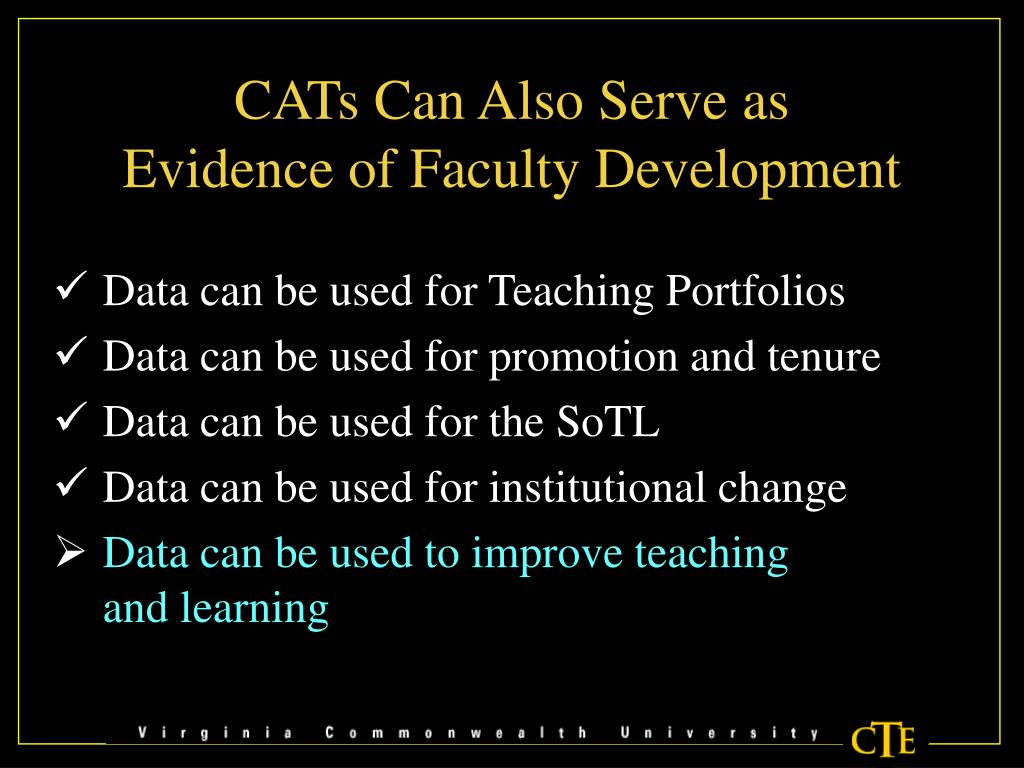 CATs Can Also Serve as
Evidence of Faculty Development

✓ Data can be used for Teaching Portfolios
✓ Data can be used for promotion and tenure
✓ Data can be used for the SoTL
✓ Data can be used for institutional change
➢ Data can be used to improve teaching and learning

Virginia Commonwealth University

CTE